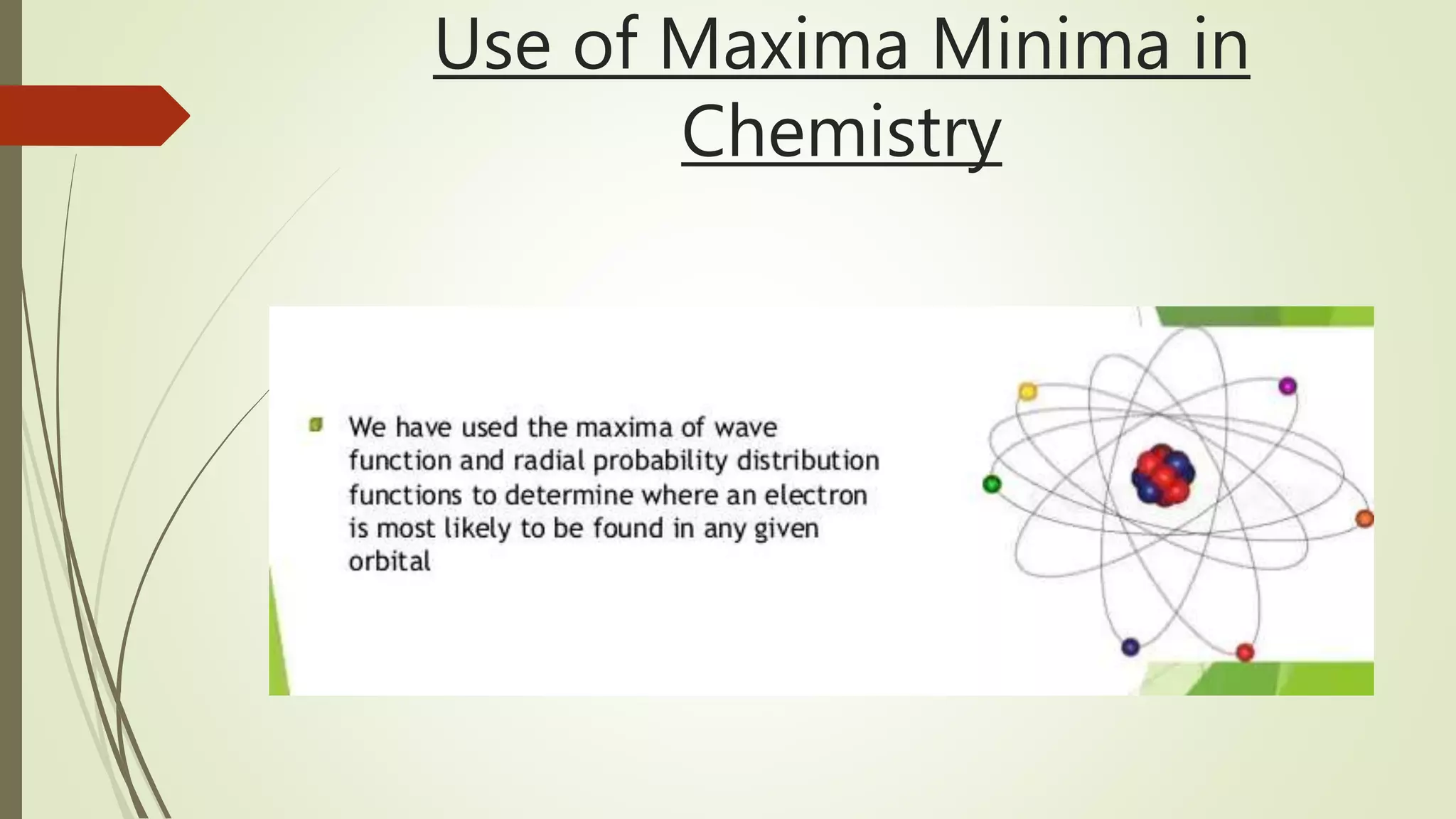 Use of Maxima Minima in Chemistry

We have used the maxima of wave function and radial probability distribution functions to determine where an electron is most likely to be found in any given orbital